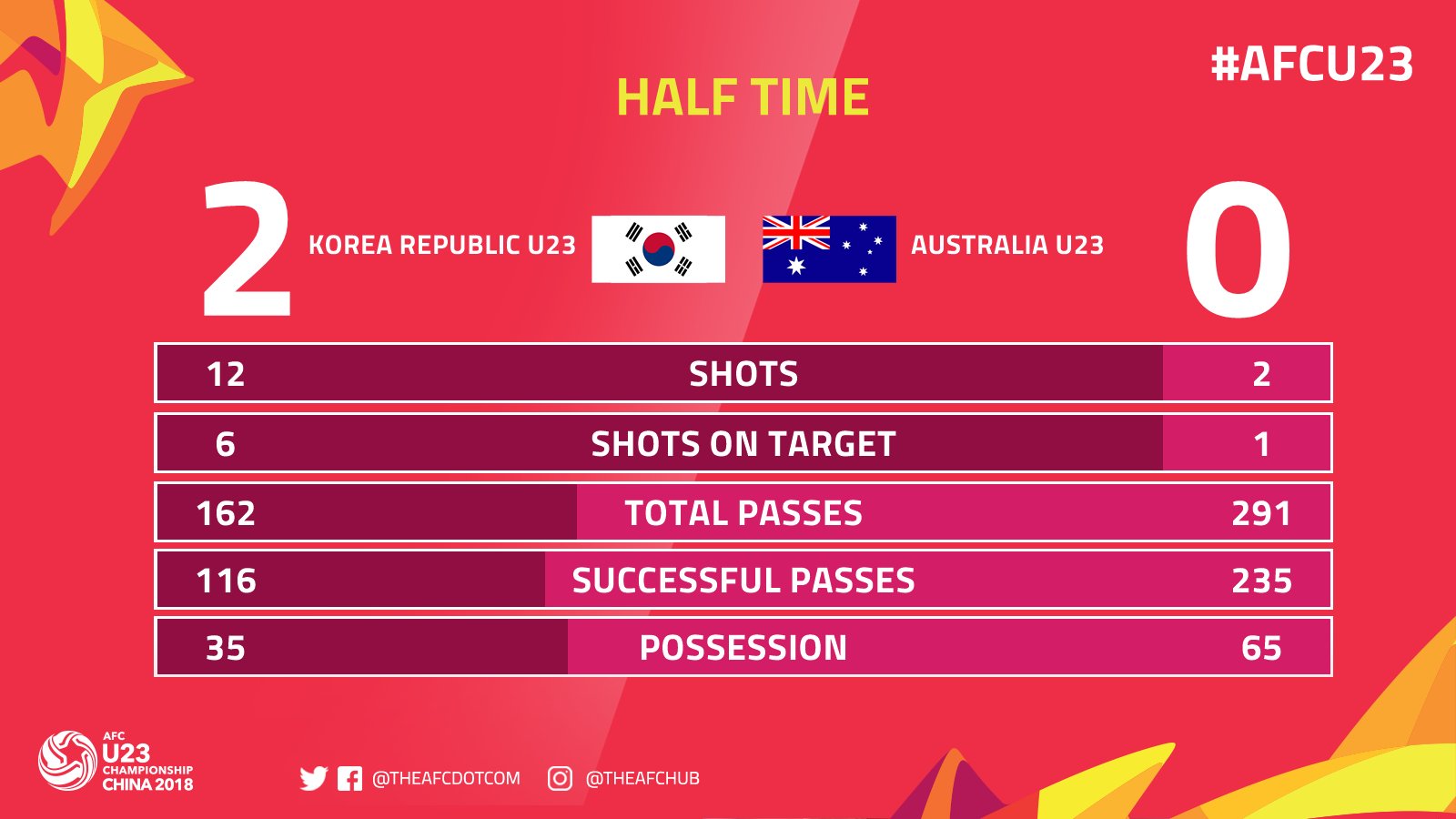 #AFCU23

HALF TIME

2 KOREA REPUBLIC U23 AUSTRALIA U23 0

| 12 | SHOTS | 2 |
|---|---|---|
| 6 | SHOTS ON TARGET | 1 |
| 162 | TOTAL PASSES | 291 |
| 116 | SUCCESSFUL PASSES | 235 |
| 35 | POSSESSION | 65 |

AFC U23 CHAMPIONSHIP CHINA 2018

@THEAFCDOTCOM @THEAFCHUB